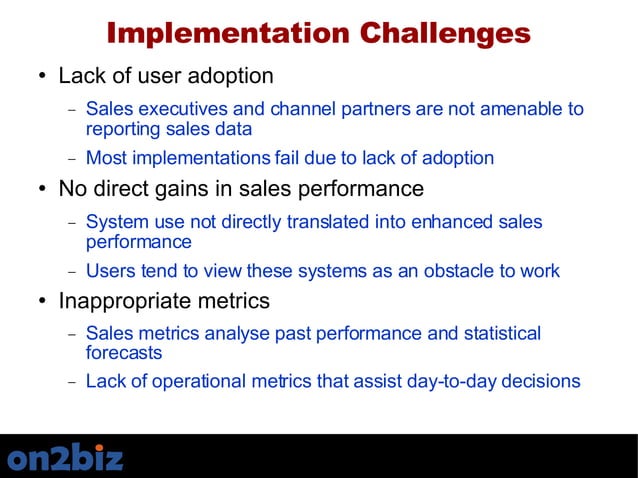 Implementation Challenges

• Lack of user adoption
  – Sales executives and channel partners are not amenable to reporting sales data
  – Most implementations fail due to lack of adoption
• No direct gains in sales performance
  – System use not directly translated into enhanced sales performance
  – Users tend to view these systems as an obstacle to work
• Inappropriate metrics
  – Sales metrics analyse past performance and statistical forecasts
  – Lack of operational metrics that assist day-to-day decisions

on2biz